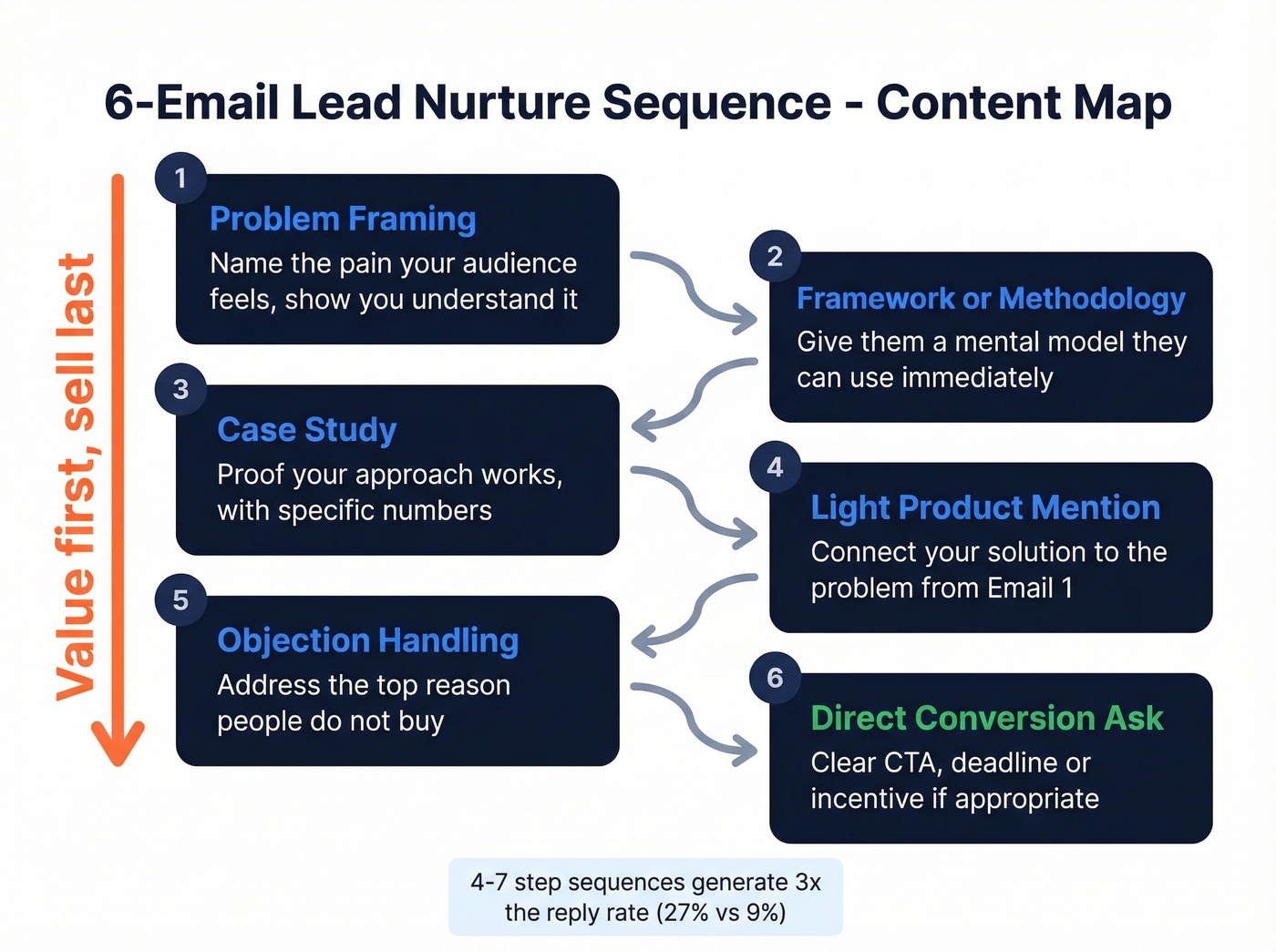 6-Email Lead Nurture Sequence - Content Map

Value first, sell last

1
Problem Framing
Name the pain your audience feels, show you understand it

2
Framework or Methodology
Give them a mental model they can use immediately

3
Case Study
Proof your approach works, with specific numbers

4
Light Product Mention
Connect your solution to the problem from Email 1

5
Objection Handling
Address the top reason people do not buy

6
Direct Conversion Ask
Clear CTA, deadline or incentive if appropriate

4-7 step sequences generate 3x the reply rate (27% vs 9%)